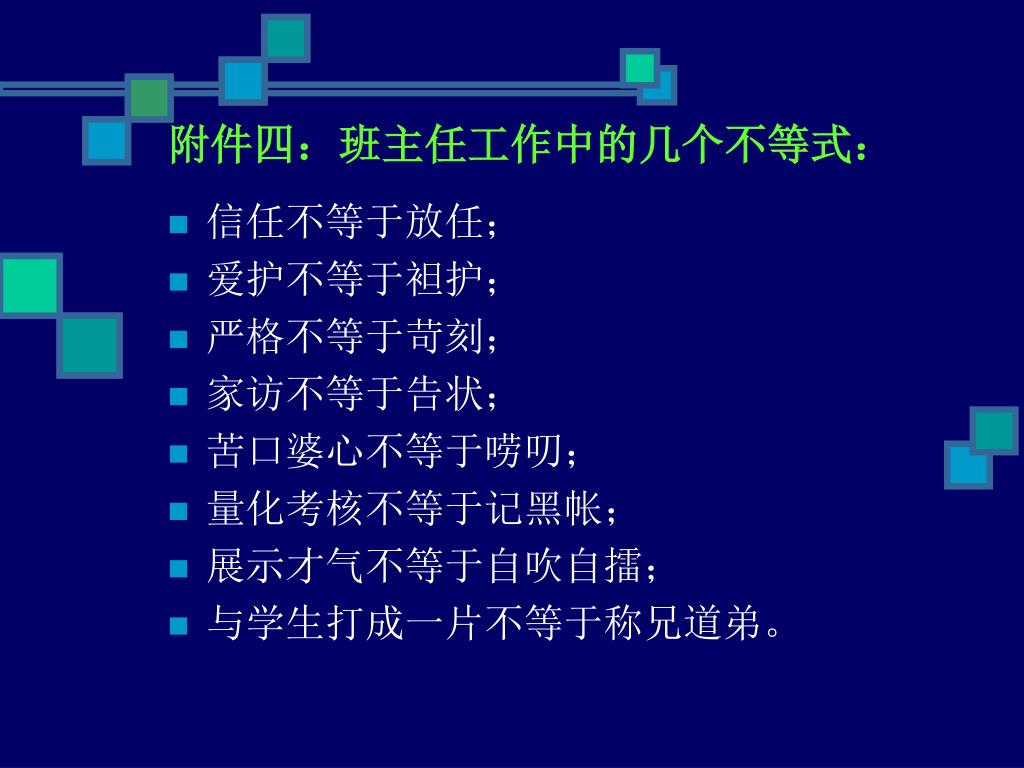 附件四：班主任工作中的几个不等式：

- 信任不等于放任；
- 爱护不等于袒护；
- 严格不等于苛刻；
- 家访不等于告状；
- 苦口婆心不等于唠叨；
- 量化考核不等于记黑帐；
- 展示才气不等于自吹自擂；
- 与学生打成一片不等于称兄道弟。